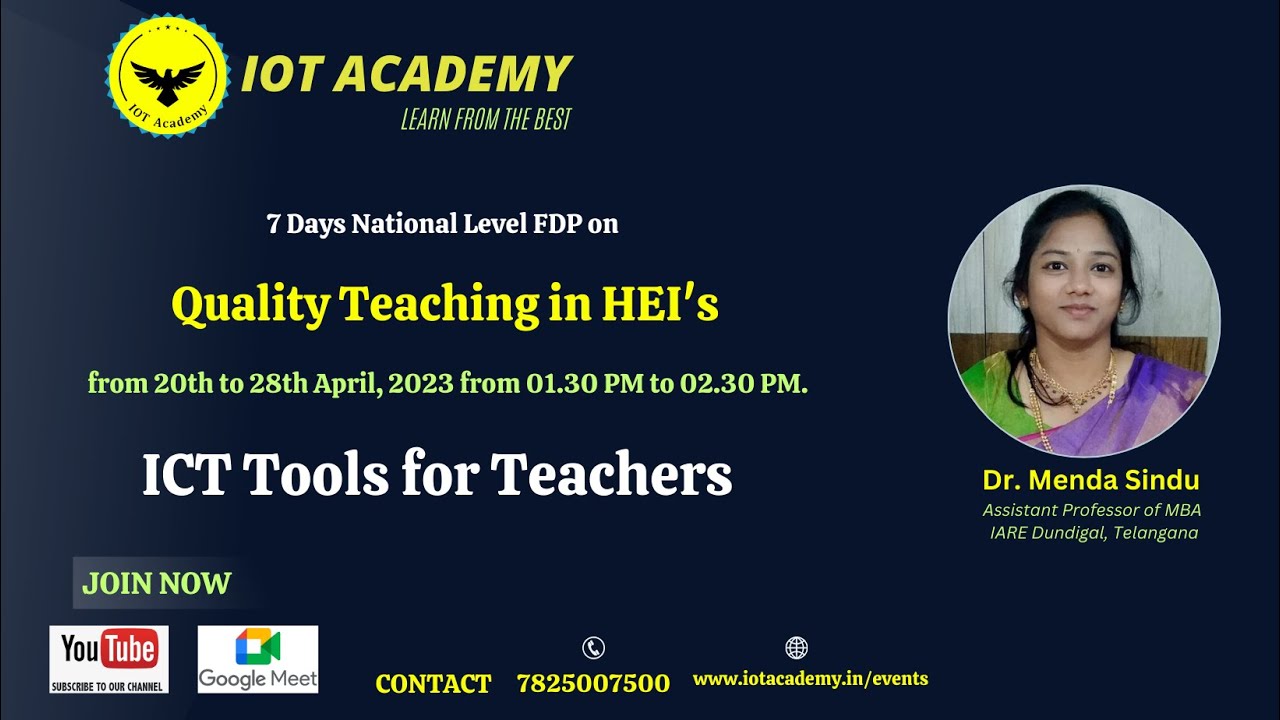 IOT Academy

IOT ACADEMY
LEARN FROM THE BEST

7 Days National Level FDP on

Quality Teaching in HEI's

from 20th to 28th April, 2023 from 01.30 PM to 02.30 PM.

ICT Tools for Teachers

Dr. Menda Sindu
Assistant Professor of MBA
IARE Dundigal, Telangana

JOIN NOW

YouTube
SUBSCRIBE TO OUR CHANNEL

Google Meet

CONTACT 7825007500

www.iotacademy.in/events